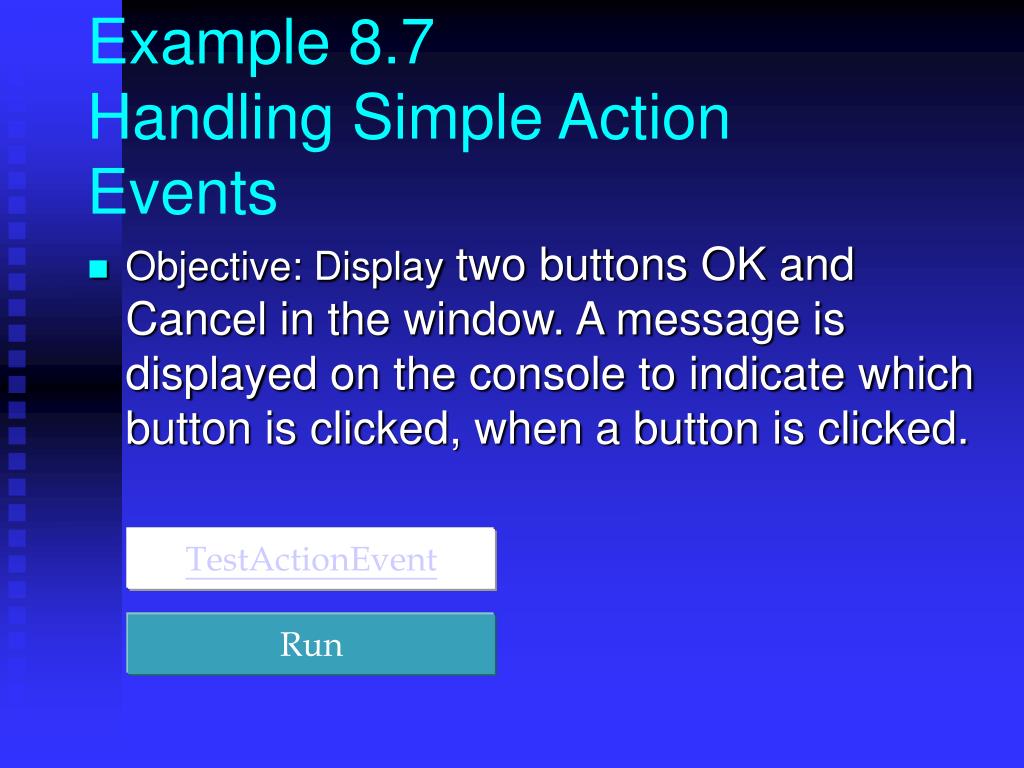 Example 8.7
Handling Simple Action Events

Objective: Display two buttons OK and Cancel in the window. A message is displayed on the console to indicate which button is clicked, when a button is clicked.

TestActionEvent

Run